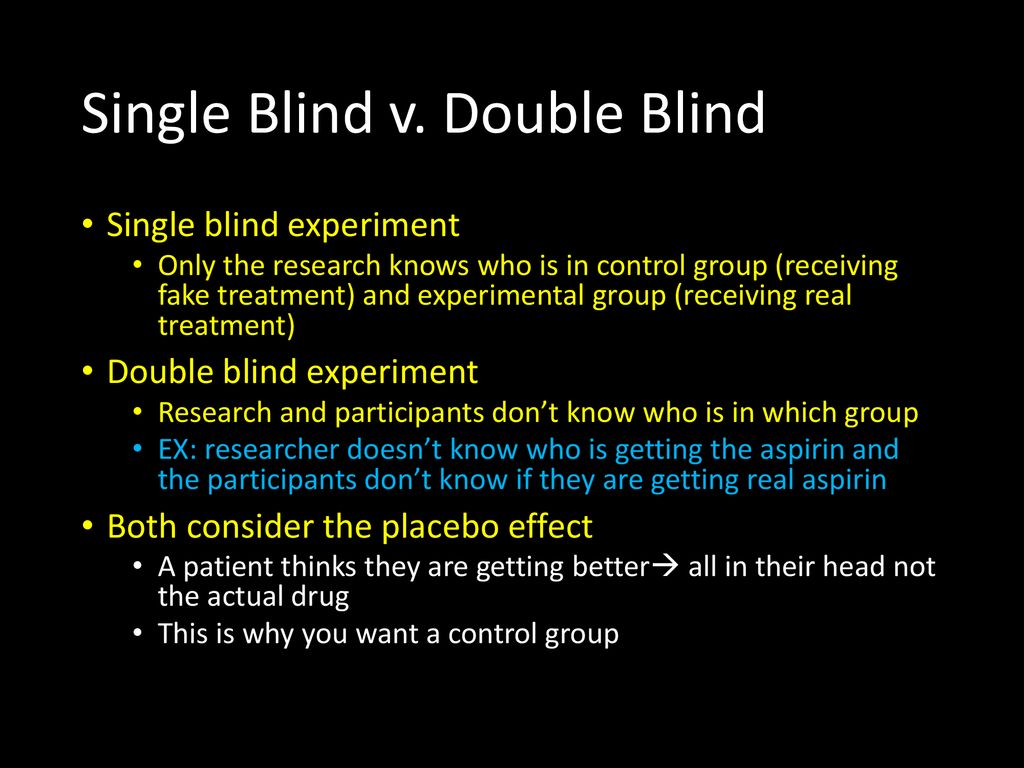 Single Blind v. Double Blind

• Single blind experiment
 • Only the research knows who is in control group (receiving fake treatment) and experimental group (receiving real treatment)
• Double blind experiment
 • Research and participants don’t know who is in which group
 • EX: researcher doesn’t know who is getting the aspirin and the participants don’t know if they are getting real aspirin
• Both consider the placebo effect
 • A patient thinks they are getting better→ all in their head not the actual drug
 • This is why you want a control group